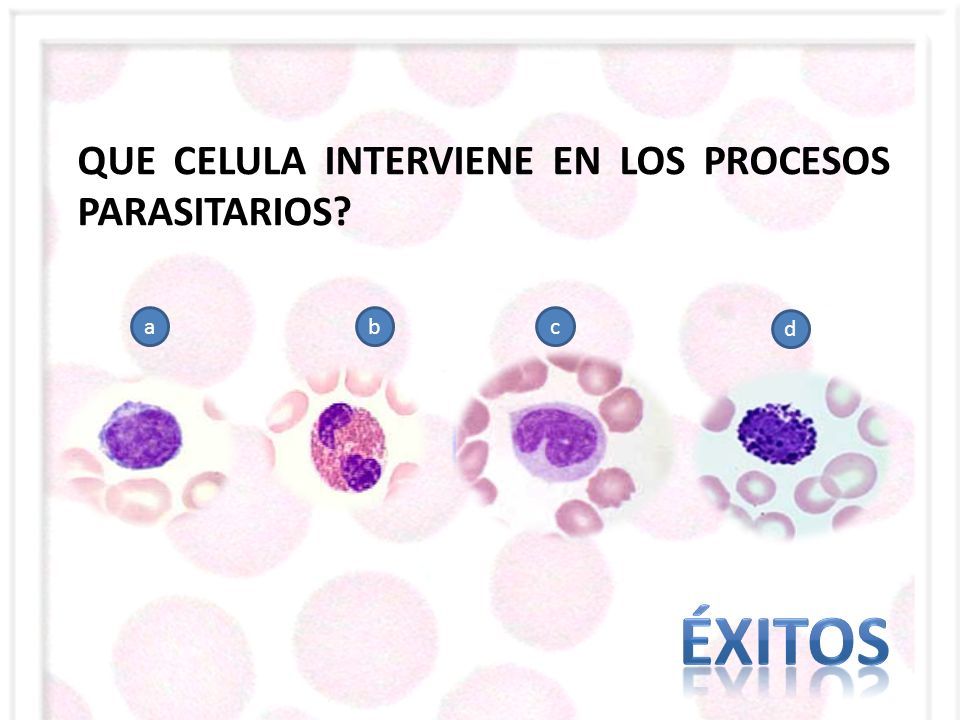 QUE CELULA INTERVIENE EN LOS PROCESOS PARASITARIOS?

a

b

c

d

ÉXITOS